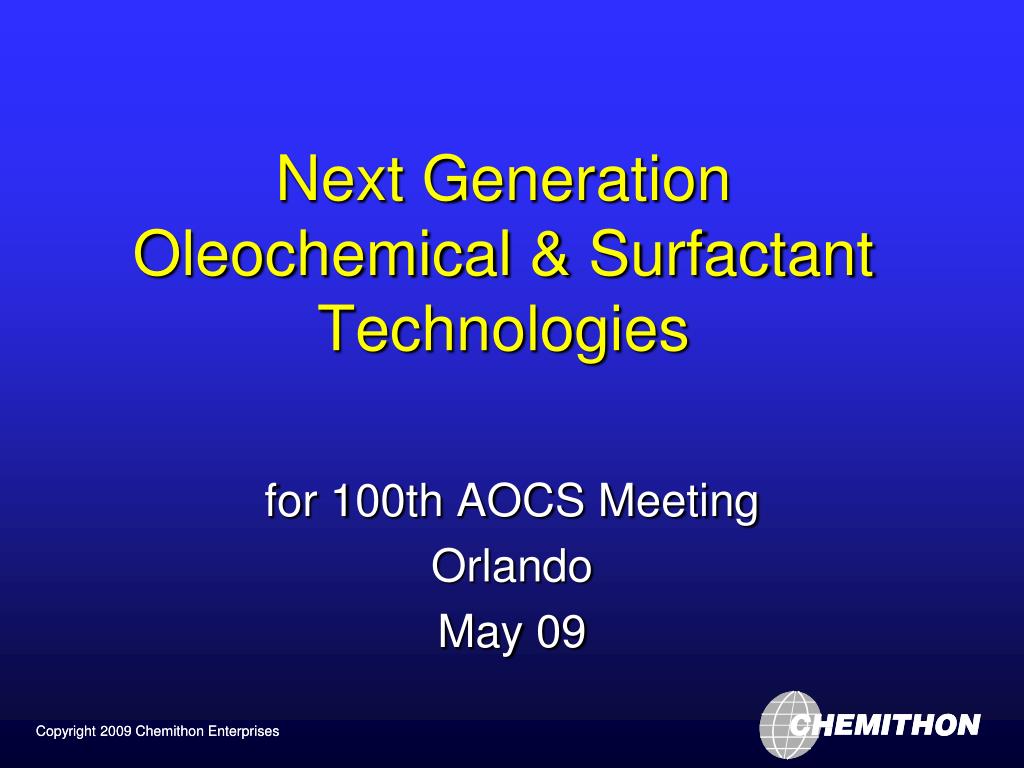 Next Generation Oleochemical & Surfactant Technologies

for 100th AOCS Meeting
Orlando
May 09

Copyright 2009 Chemithon Enterprises

CHEMITHON